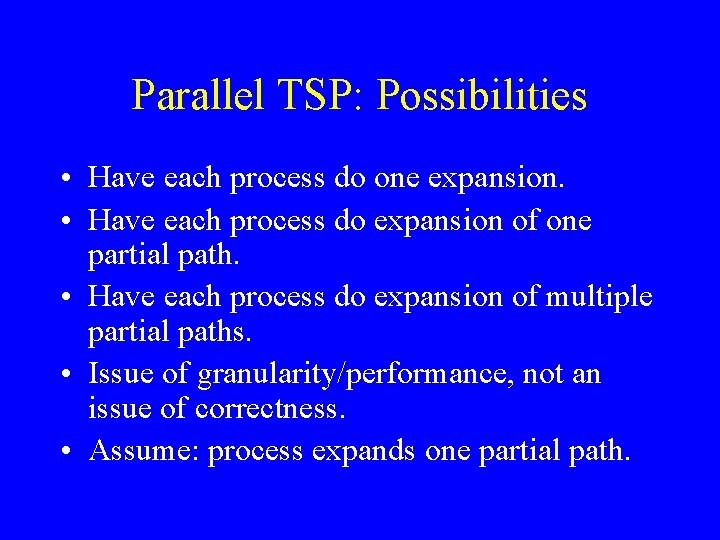 Parallel TSP: Possibilities

• Have each process do one expansion.
• Have each process do expansion of one partial path.
• Have each process do expansion of multiple partial paths.
• Issue of granularity/performance, not an issue of correctness.
• Assume: process expands one partial path.